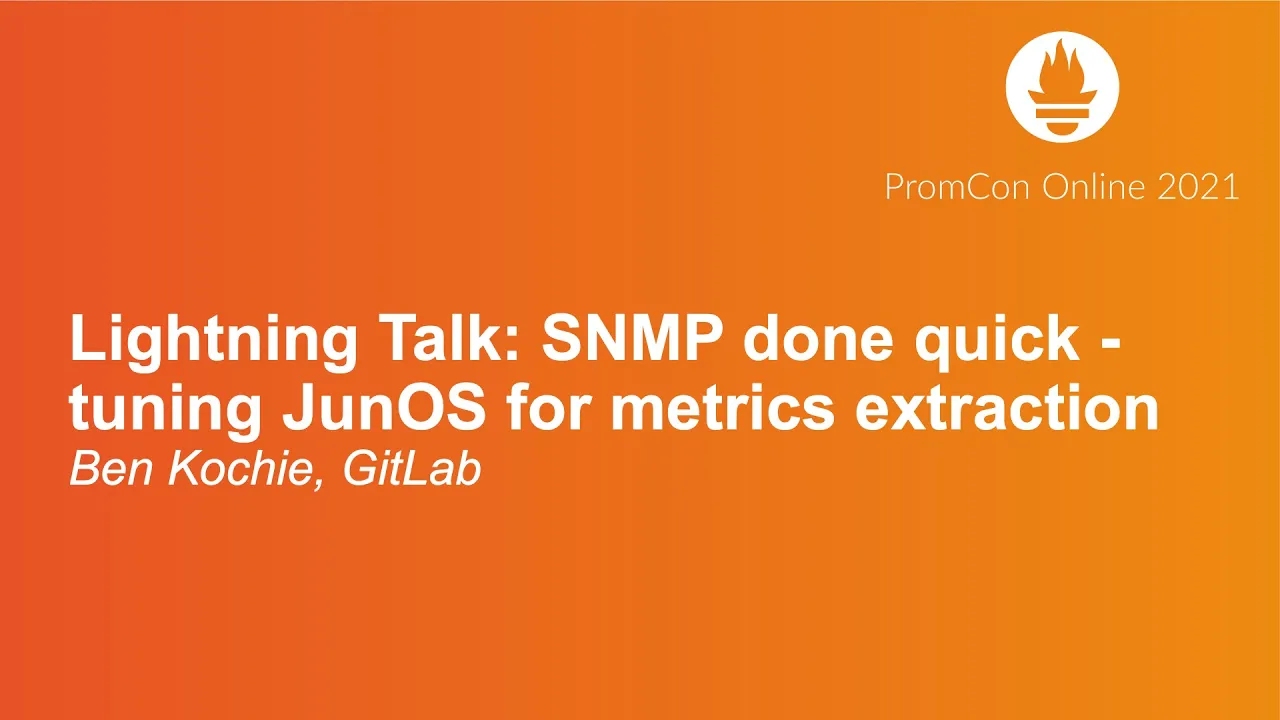 PromCon Online 2021

Lightning Talk: SNMP done quick - tuning JunOS for metrics extraction
Ben Kochie, GitLab